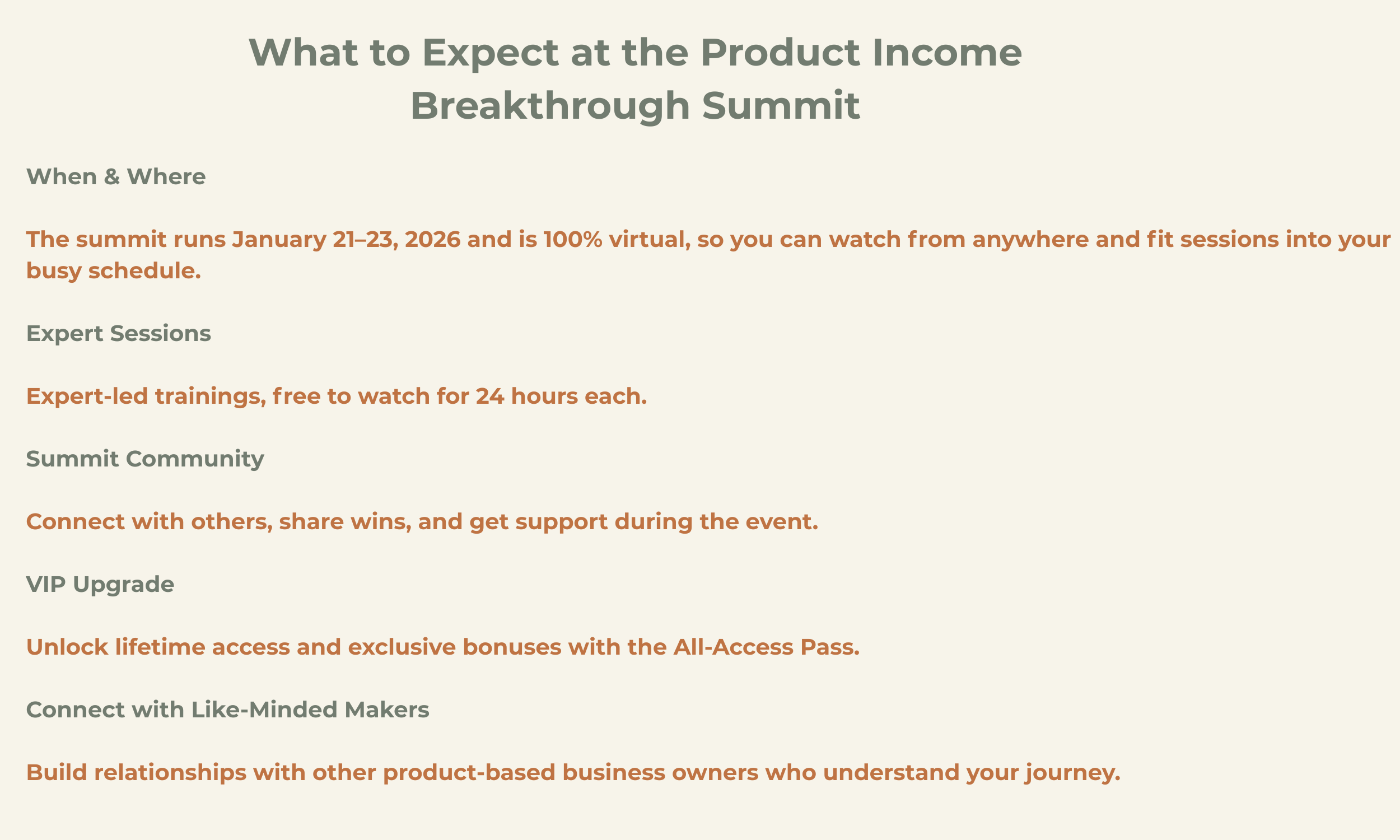 What to Expect at the Product Income Breakthrough Summit

When & Where

The summit runs January 21–23, 2026 and is 100% virtual, so you can watch from anywhere and fit sessions into your busy schedule.

Expert Sessions

Expert-led trainings, free to watch for 24 hours each.

Summit Community

Connect with others, share wins, and get support during the event.

VIP Upgrade

Unlock lifetime access and exclusive bonuses with the All-Access Pass.

Connect with Like-Minded Makers

Build relationships with other product-based business owners who understand your journey.